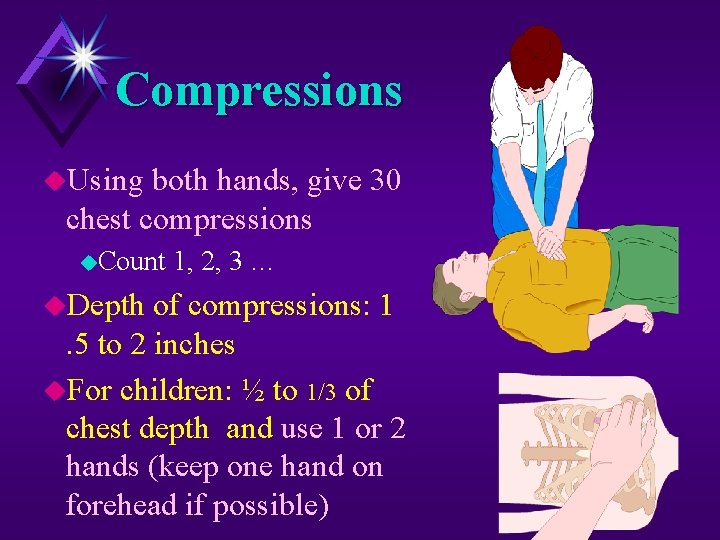 Compressions

Using both hands, give 30 chest compressions

Count 1, 2, 3 …

Depth of compressions: 1 .5 to 2 inches

For children: ½ to 1/3 of chest depth and use 1 or 2 hands (keep one hand on forehead if possible)